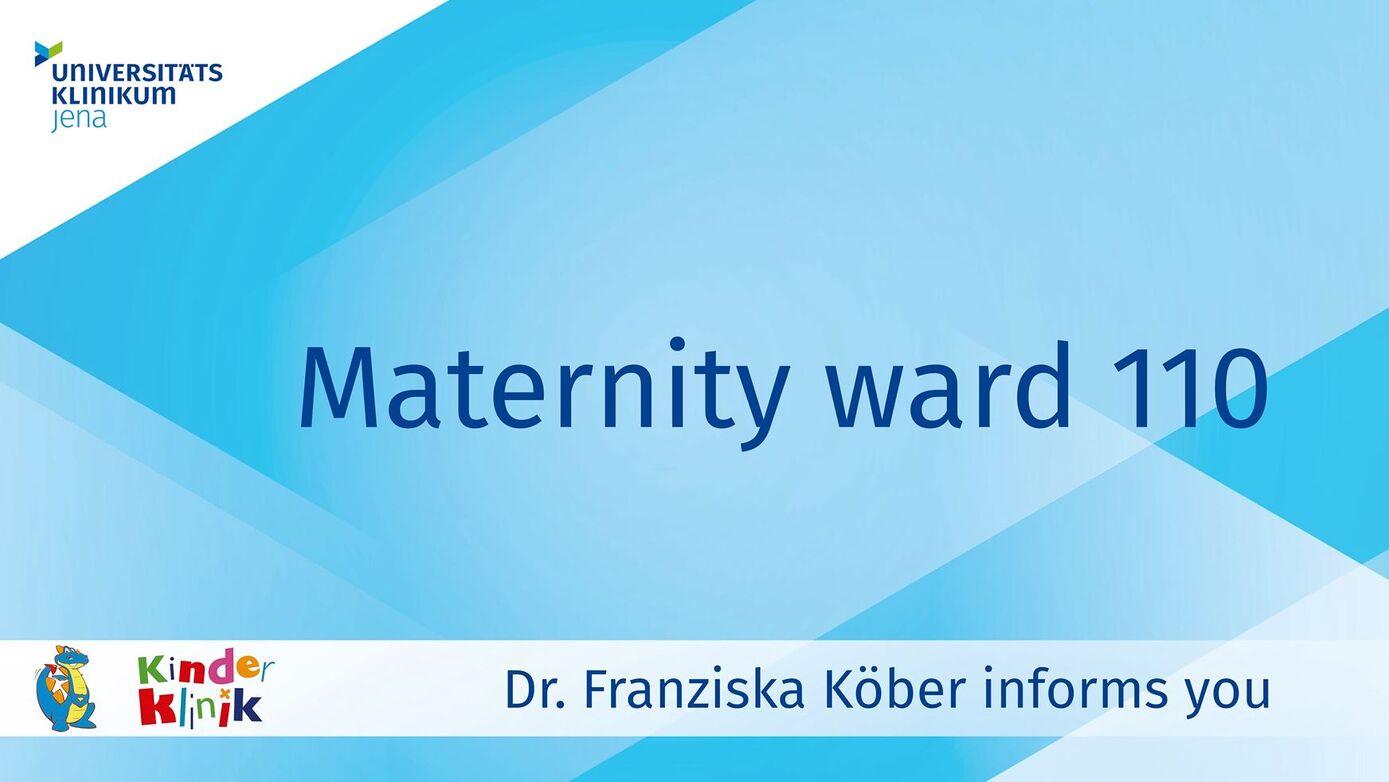 UNIVERSITÄTS
KLINIKUM
jena

Maternity ward 110

Kinder
Klinik

Dr. Franziska Köber informs you